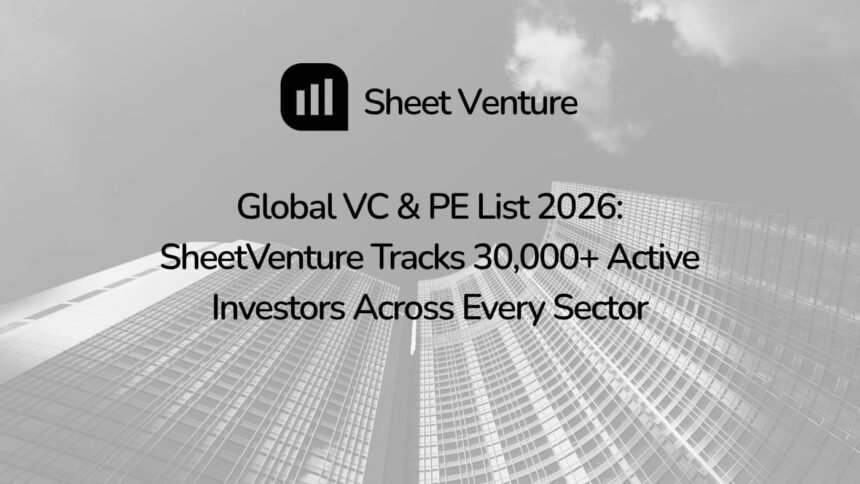 Sheet Venture

Global VC & PE List 2026: SheetVenture Tracks 30,000+ Active Investors Across Every Sector